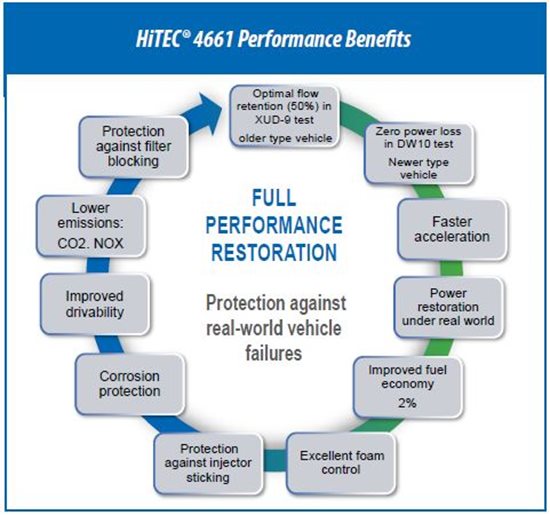 HiTEC® 4661 Performance Benefits

Optimal flow retention (50%) in XUD-9 test
older type vehicle

Zero power loss in DW10 test
Newer type vehicle

Faster acceleration

Power restoration under real world

Improved fuel economy
2%

Excellent foam control

Protection against injector sticking

Corrosion protection

Improved drivability

Lower emissions:
CO2. NOX

Protection against filter blocking

FULL PERFORMANCE RESTORATION

Protection against real-world vehicle failures